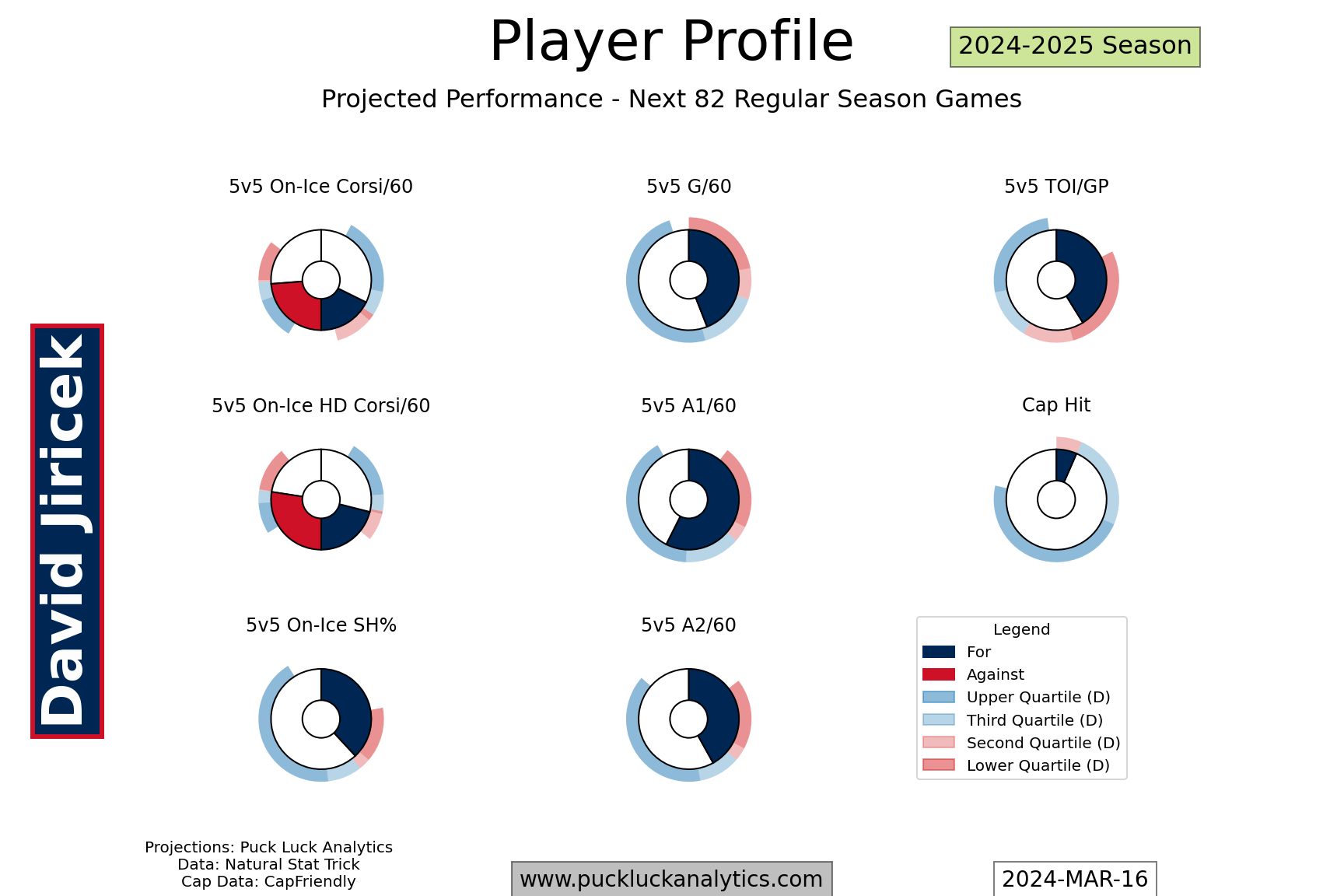 Player Profile

2024-2025 Season

Projected Performance - Next 82 Regular Season Games

David Jiricek

5v5 On-Ice Corsi/60

5v5 G/60

5v5 TOI/GP

5v5 On-Ice HD Corsi/60

5v5 A1/60

Cap Hit

5v5 On-Ice SH%

5v5 A2/60

Legend
For
Against
Upper Quartile (D)
Third Quartile (D)
Second Quartile (D)
Lower Quartile (D)

Projections: Puck Luck Analytics
Data: Natural Stat Trick
Cap Data: CapFriendly

www.puckluckanalytics.com

2024-MAR-16